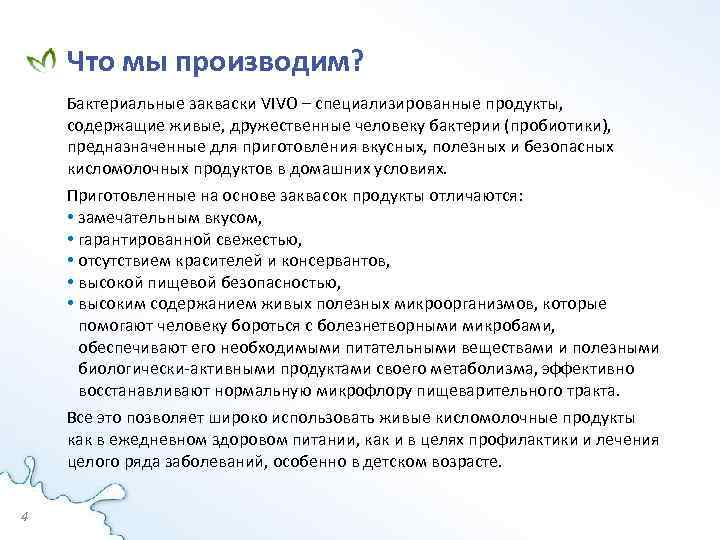 Что мы производим?

Бактериальные закваски VIVO – специализированные продукты, содержащие живые, дружественные человеку бактерии (пробиотики), предназначенные для приготовления вкусных, полезных и безопасных кисломолочных продуктов в домашних условиях.

Приготовленные на основе заквасок продукты отличаются:
• замечательным вкусом,
• гарантированной свежестью,
• отсутствием красителей и консервантов,
• высокой пищевой безопасностью,
• высоким содержанием живых полезных микроорганизмов, которые помогают человеку бороться с болезнетворными микробами, обеспечивают его необходимыми питательными веществами и полезными биологически-активными продуктами своего метаболизма, эффективно восстанавливают нормальную микрофлору пищеварительного тракта.

Все это позволяет широко использовать живые кисломолочные продукты как в ежедневном здоровом питании, как и в целях профилактики и лечения целого ряда заболеваний, особенно в детском возрасте.

4